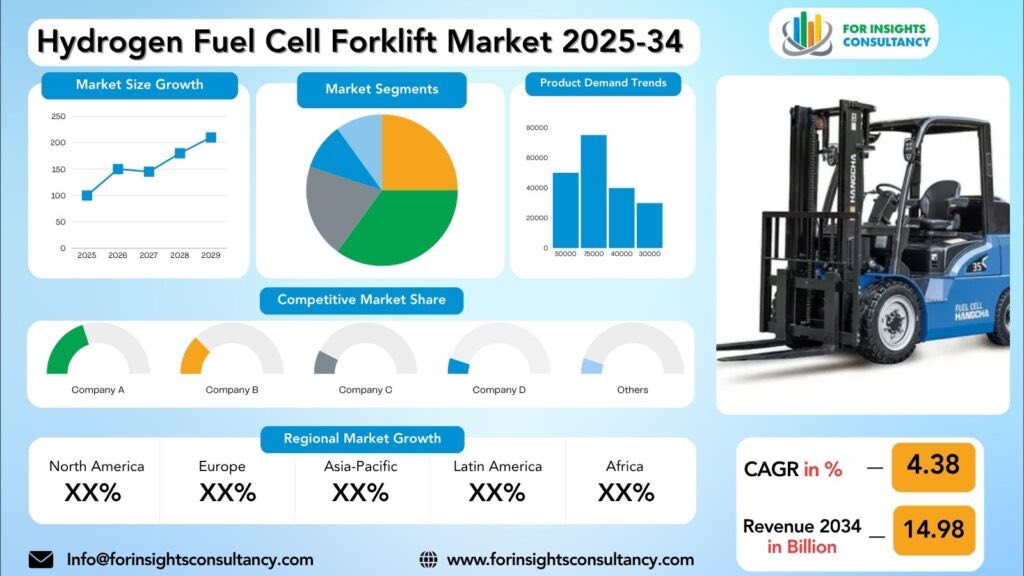 Hydrogen Fuel Cell Forklift Market 2025-34

FOR INSIGHTS CONSULTANCY

Market Size Growth

250
200
150
100
50
0
2025 2026 2027 2028 2029

Market Segments

Product Demand Trends

80000
60000
40000
20000
0
50000 75000 40000 30000

HANGCHA
35
FUEL CELL HANGCHA

Competitive Market Share

Company A
Company B
Company C
Company D
Others

Regional Market Growth

| North America | Europe | Asia-Pacific | Latin America | Africa |
|---|---|---|---|---|
| XX% | XX% | XX% | XX% | XX% |

CAGR in % — 4.38

Revenue 2034 in Billion — 14.98

Info@forinsightsconsultancy.com

www.forinsightsconsultancy.com